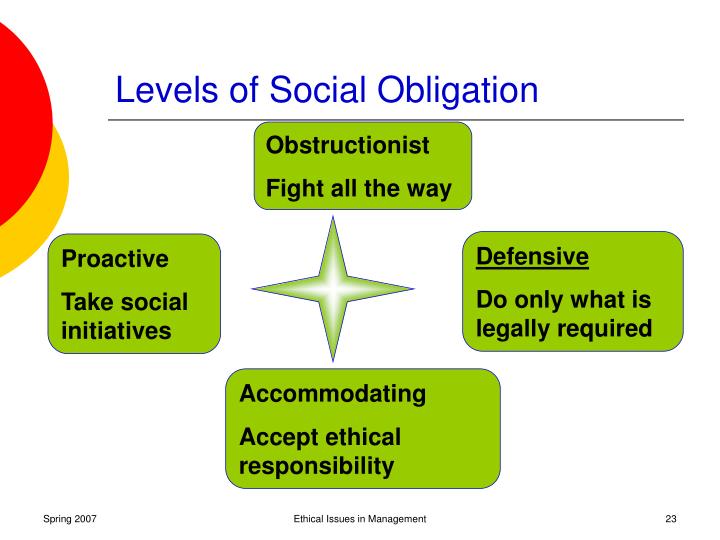 Levels of Social Obligation

Obstructionist

Fight all the way

Proactive

Take social initiatives

Defensive

Do only what is legally required

Accommodating

Accept ethical responsibility

Spring 2007

Ethical Issues in Management

23